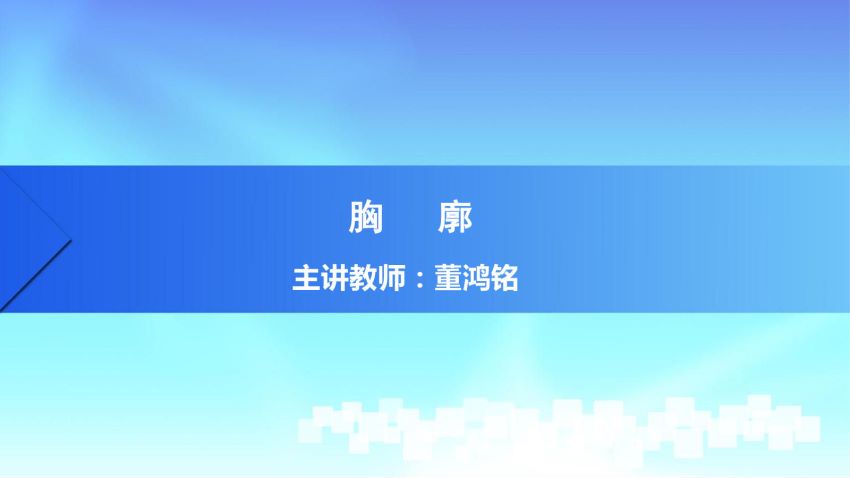 胸　　廓

主讲教师：董鸿铭